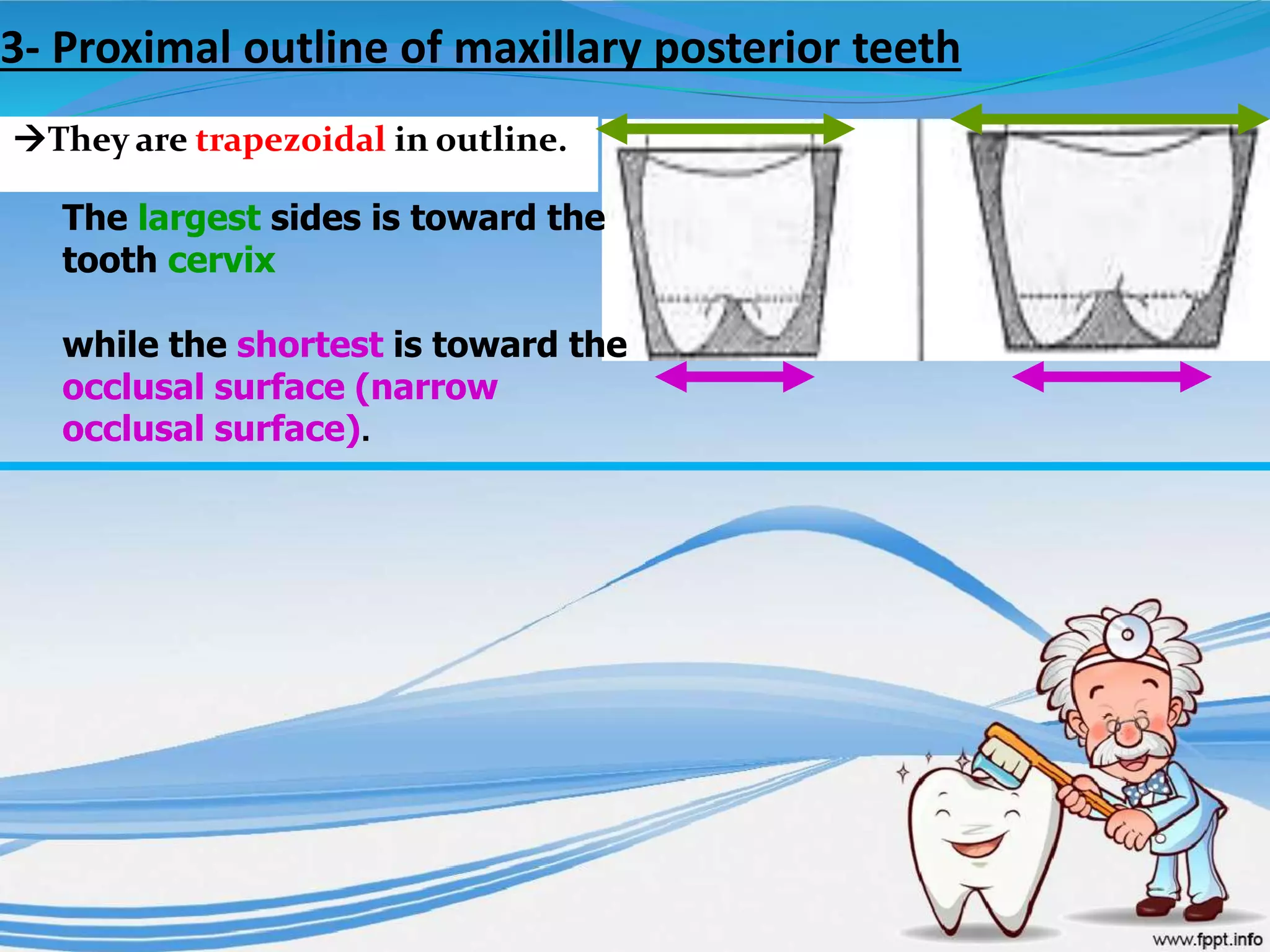 3- Proximal outline of maxillary posterior teeth

→They are trapezoidal in outline.

The largest sides is toward the tooth cervix

while the shortest is toward the occlusal surface (narrow occlusal surface).

www.fppt.info